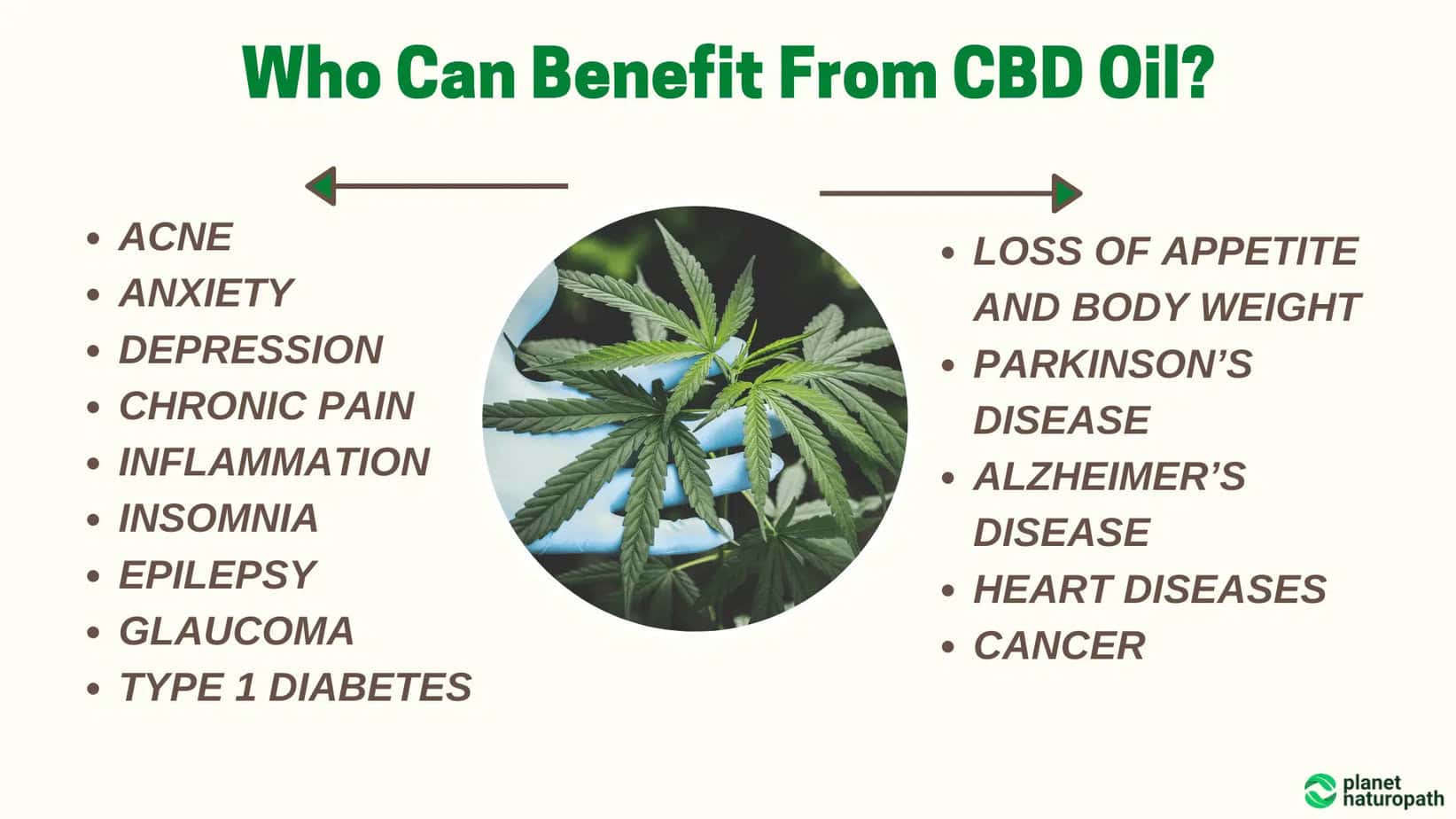 Who Can Benefit From CBD Oil?

- ACNE
- ANXIETY
- DEPRESSION
- CHRONIC PAIN
- INFLAMMATION
- INSOMNIA
- EPILEPSY
- GLAUCOMA
- TYPE 1 DIABETES

- LOSS OF APPETITE AND BODY WEIGHT
- PARKINSON'S DISEASE
- ALZHEIMER'S DISEASE
- HEART DISEASES
- CANCER

planet naturopath